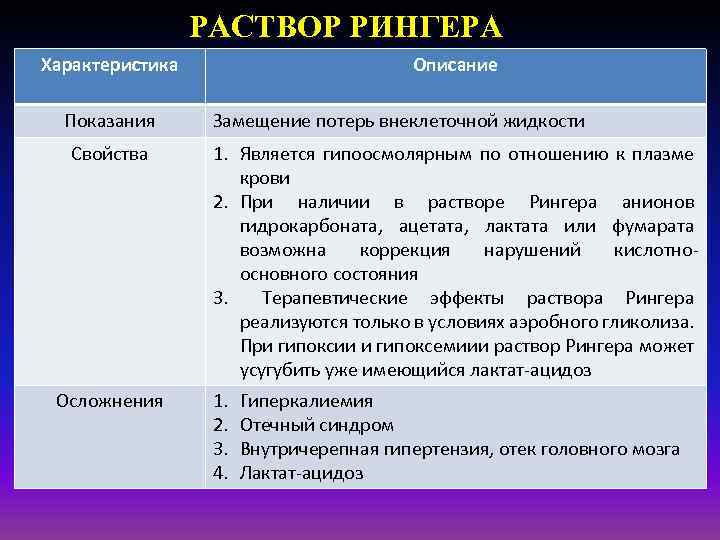 РАСТВОР РИНГЕРА

| Характеристика | Описание |
|---|---|
| Показания | Замещение потерь внеклеточной жидкости |
| Свойства | 1. Является гипоосмолярным по отношению к плазме крови 2. При наличии в растворе Рингера анионов гидрокарбоната, ацетата, лактата или фумарата возможна коррекция нарушений кислотно-основного состояния 3. Терапевтические эффекты раствора Рингера реализуются только в условиях аэробного гликолиза. При гипоксии и гипоксемиии раствор Рингера может усугубить уже имеющийся лактат-ацидоз |
| Осложнения | 1. Гиперкалиемия 2. Отечный синдром 3. Внутричерепная гипертензия, отек головного мозга 4. Лактат-ацидоз |